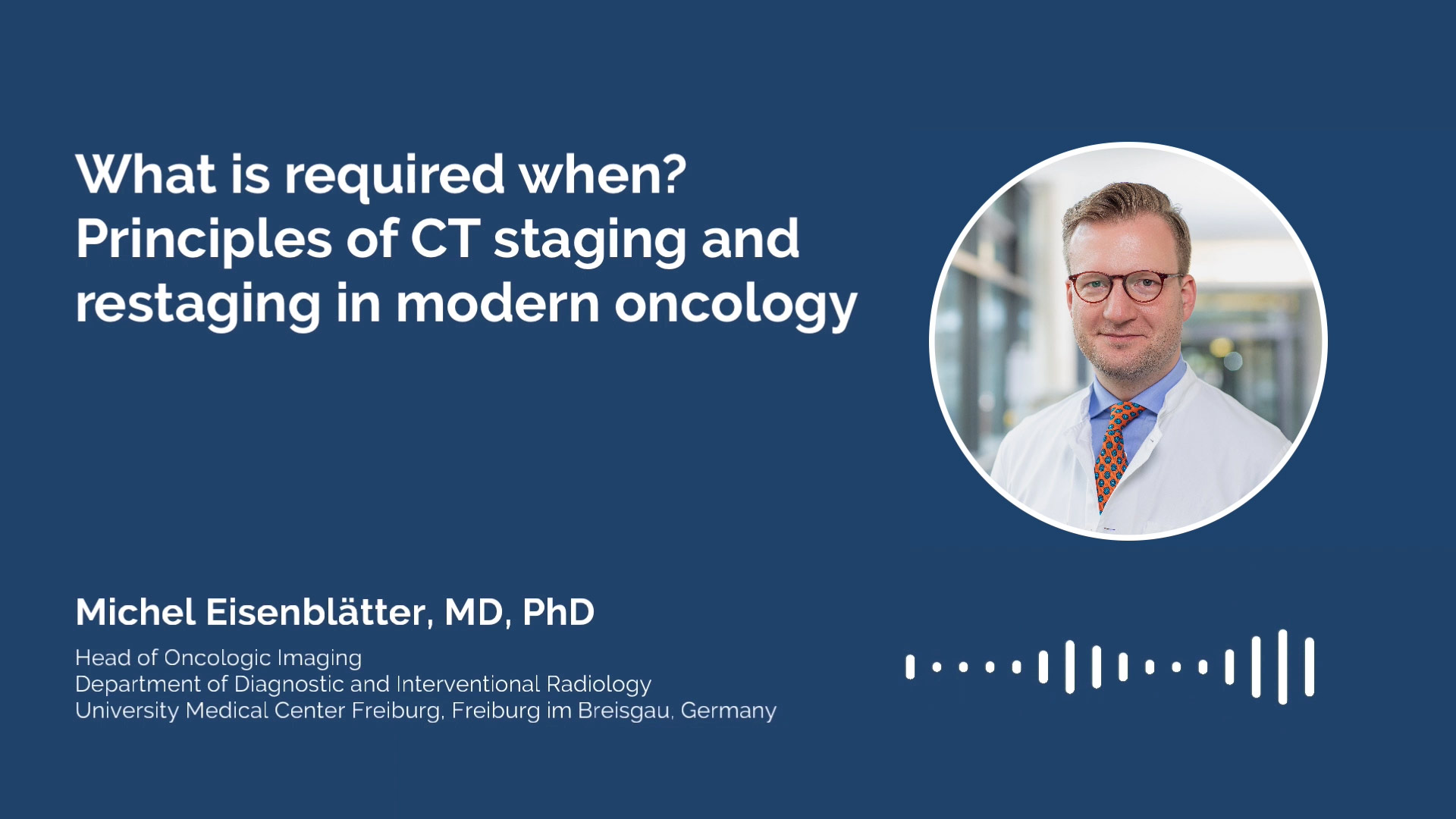 What is required when?
Principles of CT staging and restaging in modern oncology

Michel Eisenblätter, MD, PhD

Head of Oncologic Imaging
Department of Diagnostic and Interventional Radiology
University Medical Center Freiburg, Freiburg im Breisgau, Germany